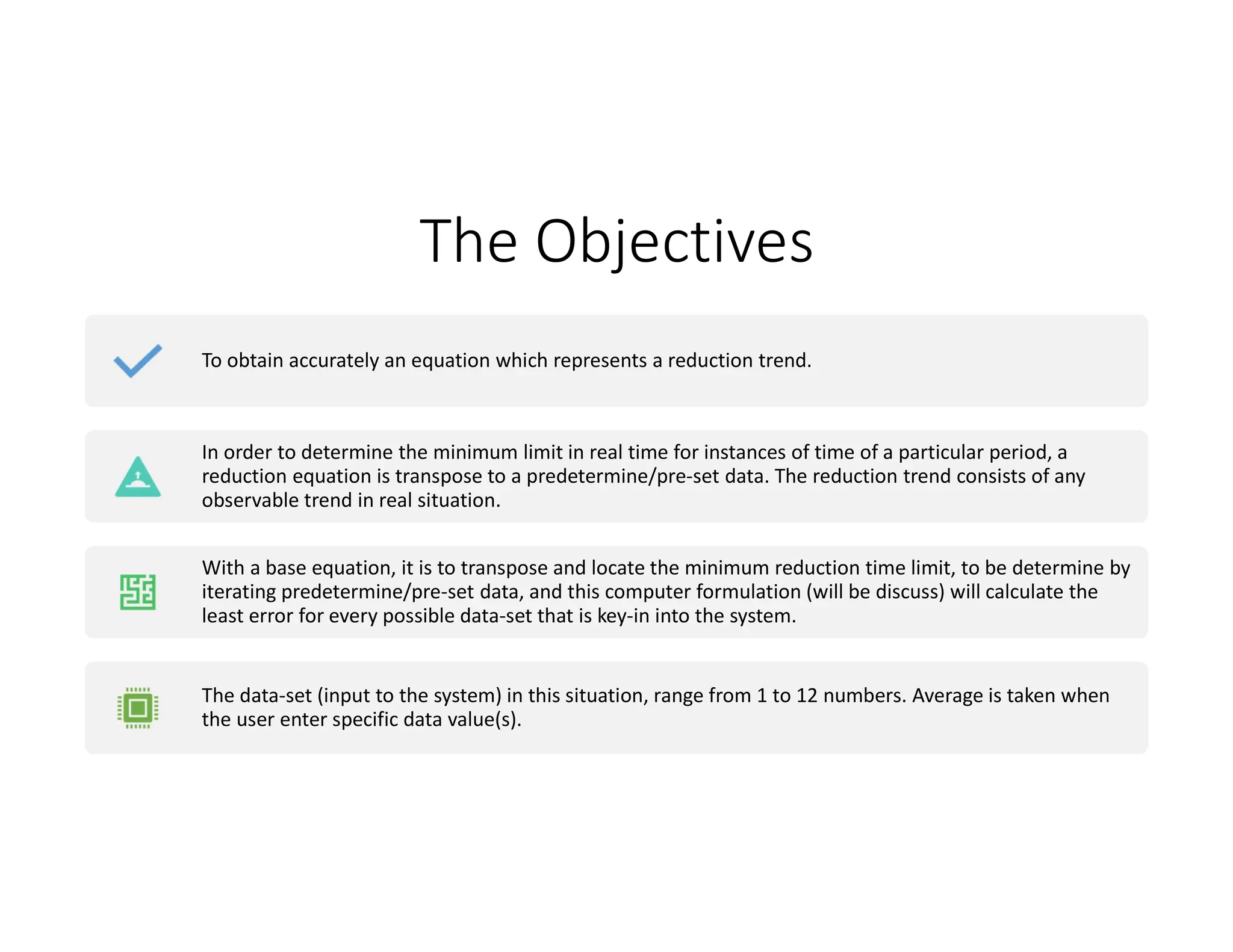 The Objectives

To obtain accurately an equation which represents a reduction trend.

In order to determine the minimum limit in real time for instances of time of a particular period, a reduction equation is transpose to a predetermine/pre-set data. The reduction trend consists of any observable trend in real situation.

With a base equation, it is to transpose and locate the minimum reduction time limit, to be determine by iterating predetermine/pre-set data, and this computer formulation (will be discuss) will calculate the least error for every possible data-set that is key-in into the system.

The data-set (input to the system) in this situation, range from 1 to 12 numbers. Average is taken when the user enter specific data value(s).